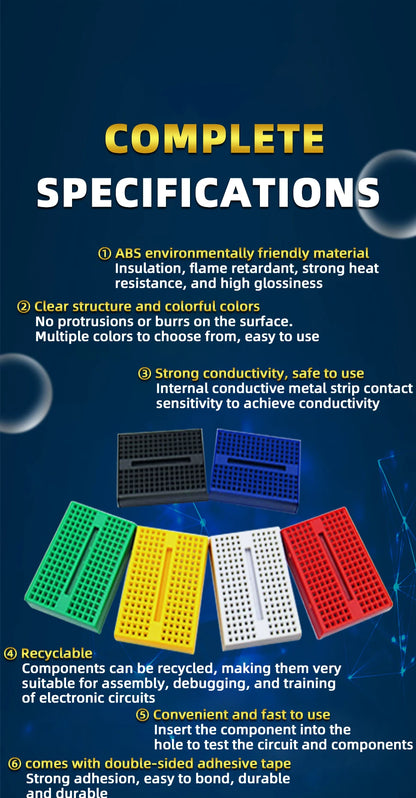 COMPLETE
SPECIFICATIONS

① ABS environmentally friendly material
Insulation, flame retardant, strong heat resistance, and high glossiness

② Clear structure and colorful colors
No protrusions or burrs on the surface.
Multiple colors to choose from, easy to use

③ Strong conductivity, safe to use
Internal conductive metal strip contact sensitivity to achieve conductivity

④ Recyclable
Components can be recycled, making them very suitable for assembly, debugging, and training of electronic circuits

⑤ Convenient and fast to use
Insert the component into the hole to test the circuit and components

⑥ comes with double-sided adhesive tape
Strong adhesion, easy to bond, durable and durable